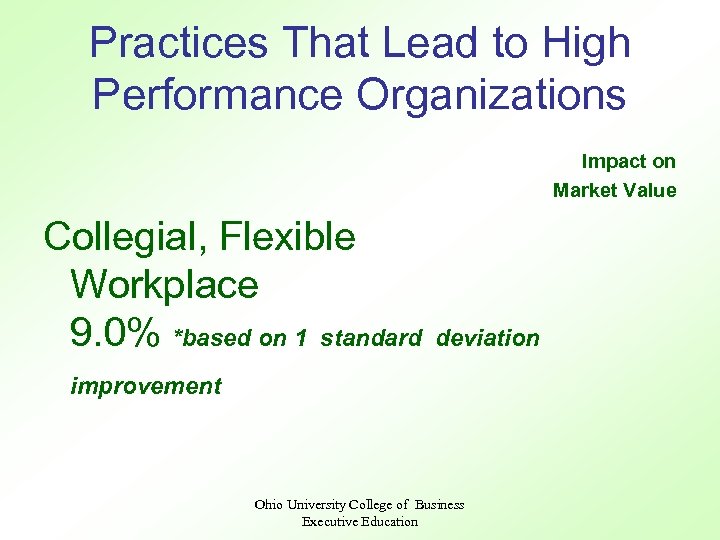 Practices That Lead to High Performance Organizations

Impact on Market Value

Collegial, Flexible Workplace
9.0% *based on 1 standard deviation improvement

Ohio University College of Business
Executive Education